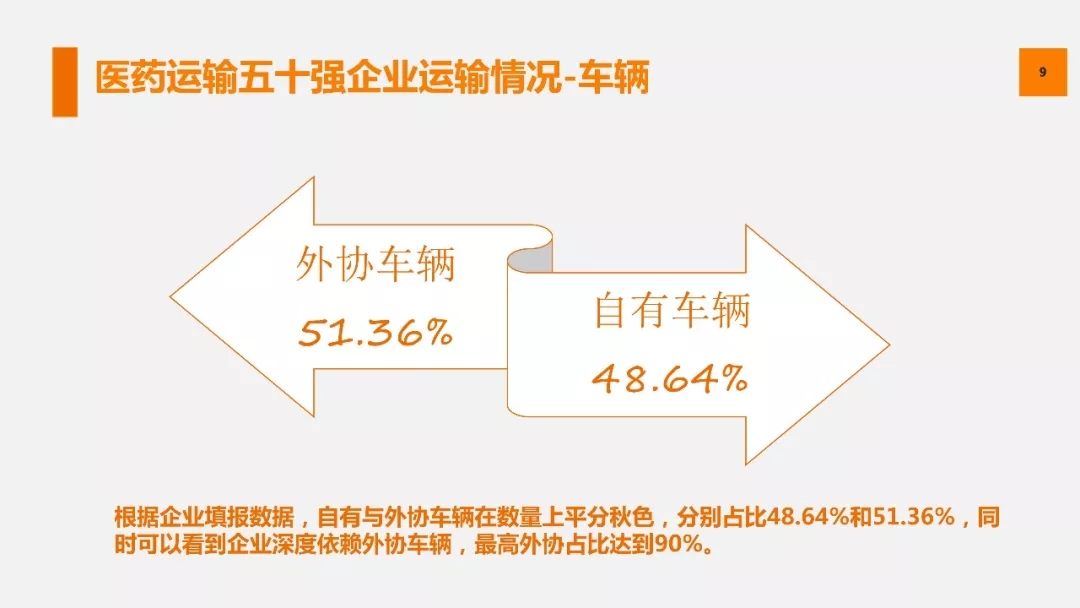 医药运输五十强企业运输情况-车辆

9

外协车辆

51.36%

自有车辆

48.64%

根据企业填报数据，自有与外协车辆在数量上平分秋色，分别占比48.64%和51.36%，同时可以看到企业深度依赖外协车辆，最高外协占比达到90%。